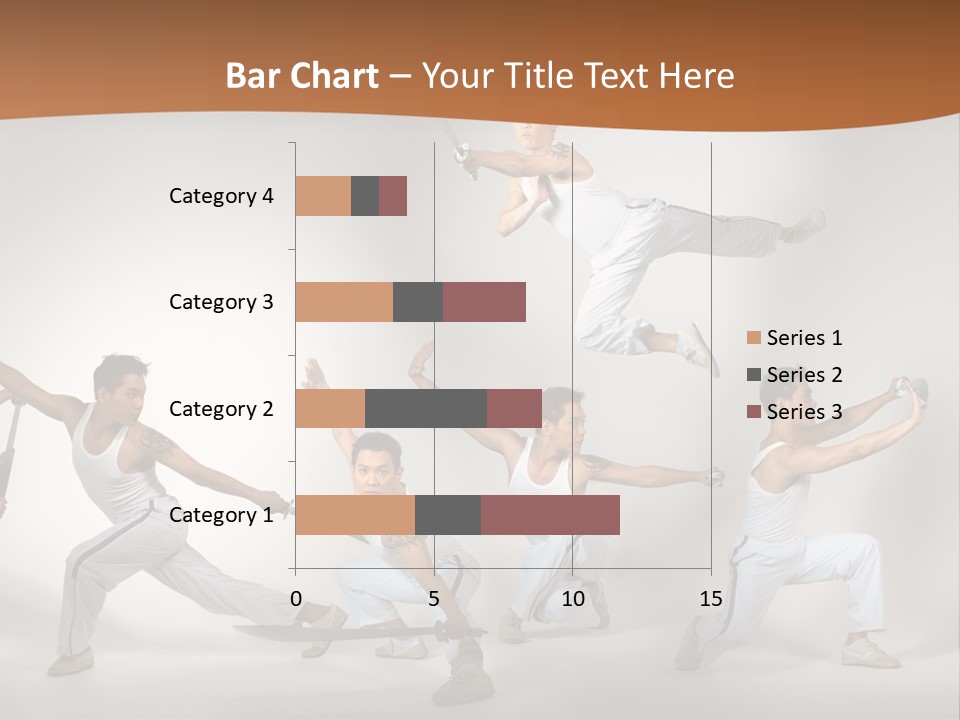 Bar Chart – Your Title Text Here

Category 4

Category 3

Category 2

Category 1

0

5

10

15

Series 1

Series 2

Series 3